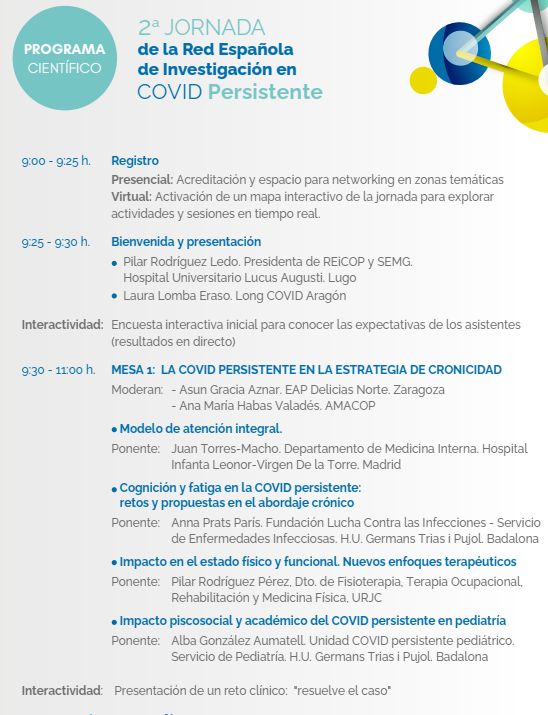 PROGRAMA CIENTÍFICO

2ª JORNADA de la Red Española de Investigación en COVID Persistente

9:00 - 9:25 h. Registro
Presencial: Acreditación y espacio para networking en zonas temáticas
Virtual: Activación de un mapa interactivo de la jornada para explorar actividades y sesiones en tiempo real.

9:25 - 9:30 h. Bienvenida y presentación
• Pilar Rodríguez Ledo. Presidenta de REiCOP y SEMG. Hospital Universitario Lucus Augusti. Lugo
• Laura Lomba Eraso. Long COVID Aragón

Interactividad: Encuesta interactiva inicial para conocer las expectativas de los asistentes (resultados en directo)

9:30 - 11:00 h. MESA 1: LA COVID PERSISTENTE EN LA ESTRATEGIA DE CRONICIDAD
Moderan: - Asun Gracia Aznar. EAP Delicias Norte. Zaragoza
- Ana María Habas Valadés. AMACOP

• Modelo de atención integral.
Ponente: Juan Torres-Macho. Departamento de Medicina Interna. Hospital Infanta Leonor-Virgen De la Torre. Madrid

• Cognición y fatiga en la COVID persistente: retos y propuestas en el abordaje crónico
Ponente: Anna Prats París. Fundación Lucha Contra las Infecciones - Servicio de Enfermedades Infecciosas. H.U. Germans Trias i Pujol. Badalona

• Impacto en el estado físico y funcional. Nuevos enfoques terapéuticos
Ponente: Pilar Rodríguez Pérez, Dto. de Fisioterapia, Terapia Ocupacional, Rehabilitación y Medicina Física, URJC

• Impacto piscosocial y académico del COVID persistente en pediatría
Ponente: Alba González Aumatell. Unidad COVID persistente pediátrico. Servicio de Pediatría. H.U. Germans Trias i Pujol. Badalona

Interactividad: Presentación de un reto clínico: "resuelve el caso"